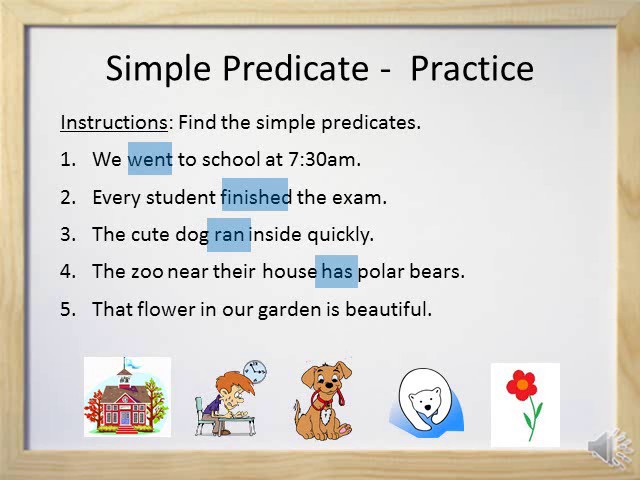 Simple Predicate - Practice

Instructions: Find the simple predicates.

1. We went to school at 7:30am.

2. Every student finished the exam.

3. The cute dog ran inside quickly.

4. The zoo near their house has polar bears.

5. That flower in our garden is beautiful.